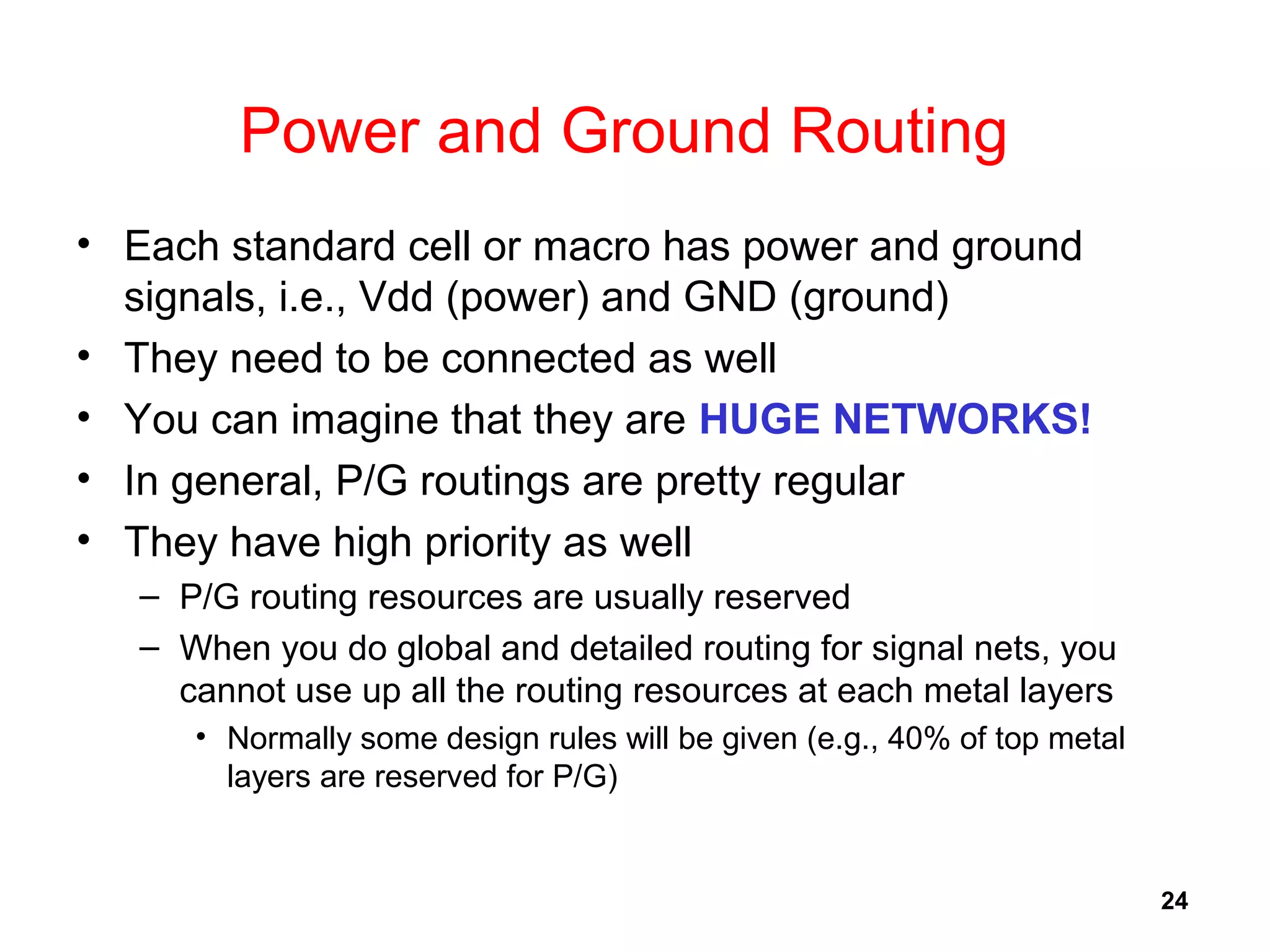 Power and Ground Routing

• Each standard cell or macro has power and ground signals, i.e., Vdd (power) and GND (ground)
• They need to be connected as well
• You can imagine that they are HUGE NETWORKS!
• In general, P/G routings are pretty regular
• They have high priority as well
  – P/G routing resources are usually reserved
  – When you do global and detailed routing for signal nets, you cannot use up all the routing resources at each metal layers
    • Normally some design rules will be given (e.g., 40% of top metal layers are reserved for P/G)

24